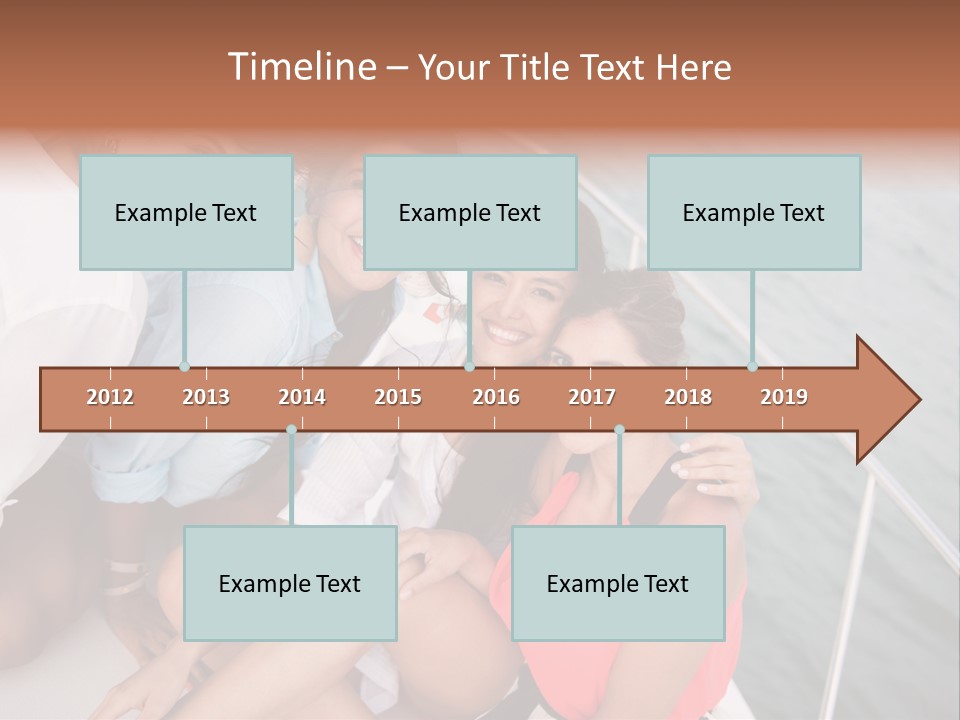 Timeline – Your Title Text Here

Example Text

Example Text

Example Text

2012 2013 2014 2015 2016 2017 2018 2019

Example Text

Example Text